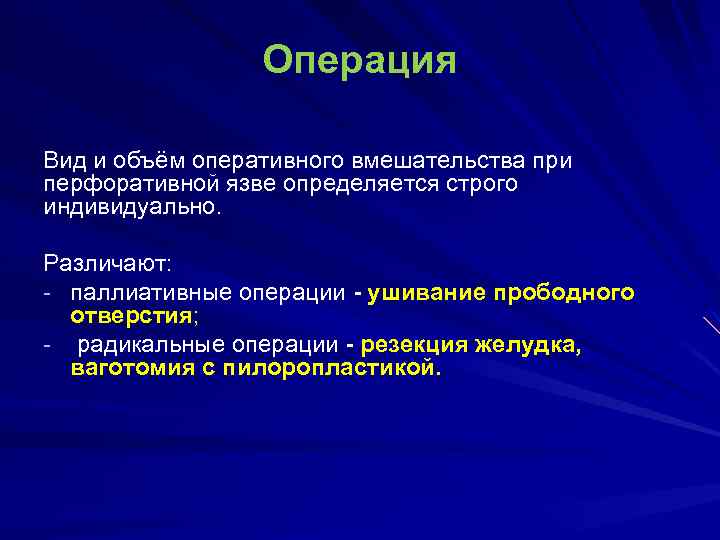 Операция

Вид и объём оперативного вмешательства при перфоративной язве определяется строго индивидуально.

Различают:
- паллиативные операции - ушивание прободного отверстия;
- радикальные операции - резекция желудка, ваготомия с пилоропластикой.